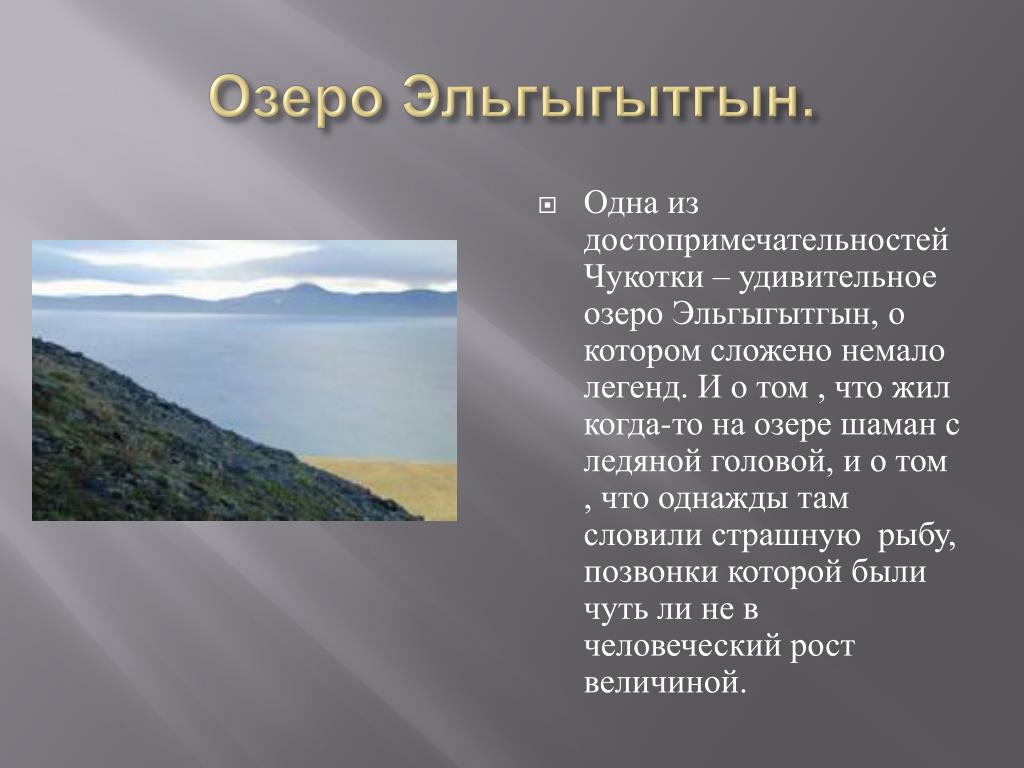 Озеро Эльгыгытгын.

Одна из достопримечательностей Чукотки – удивительное озеро Эльгыгытгын, о котором сложено немало легенд. И о том , что жил когда-то на озере шаман с ледяной головой, и о том , что однажды там словили страшную рыбу, позвонки которой были чуть ли не в человеческий рост величиной.